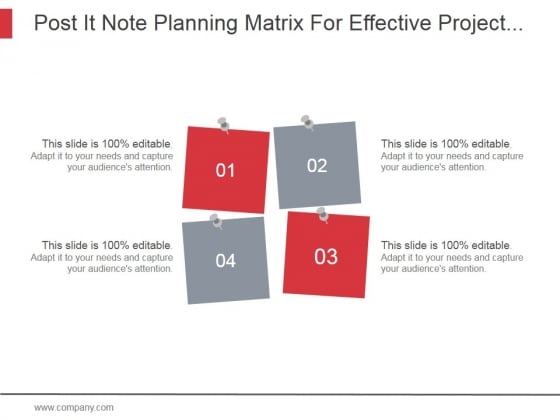 Post It Note Planning Matrix For Effective Project...

This slide is 100% editable. Adapt it to your needs and capture your audience's attention.

01

02

This slide is 100% editable. Adapt it to your needs and capture your audience's attention.

This slide is 100% editable. Adapt it to your needs and capture your audience's attention.

04

03

This slide is 100% editable. Adapt it to your needs and capture your audience's attention.

www.company.com